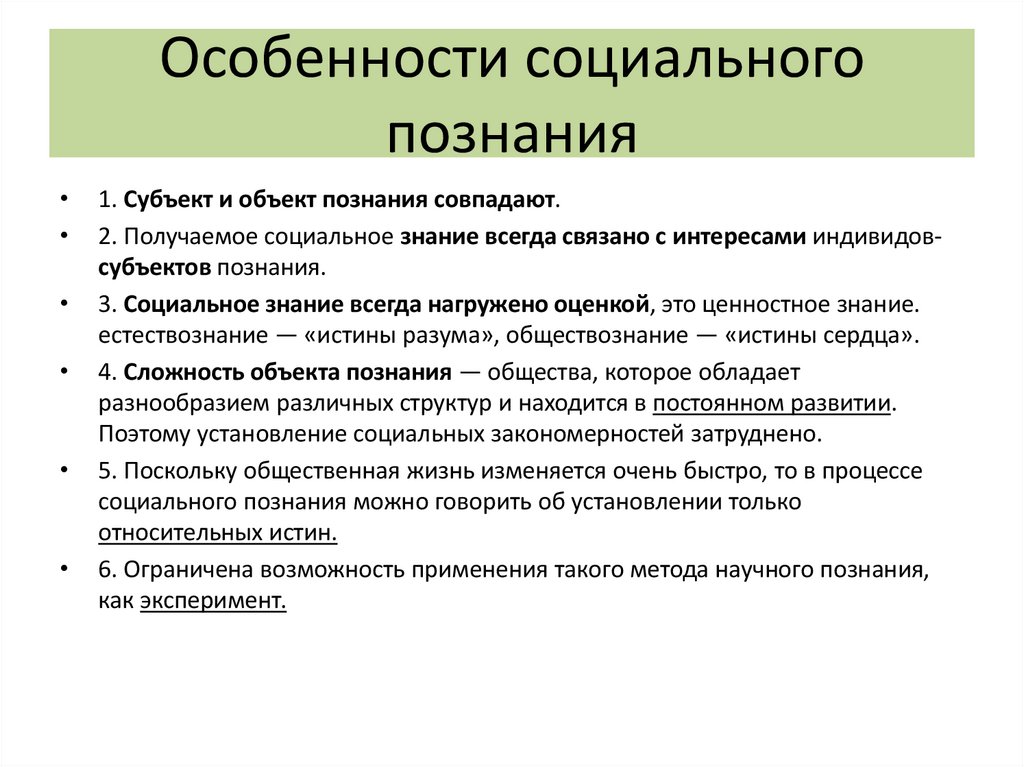 Особенности социального познания

• 1. Субъект и объект познания совпадают.
• 2. Получаемое социальное знание всегда связано с интересами индивидов-субъектов познания.
• 3. Социальное знание всегда нагружено оценкой, это ценностное знание. естествознание — «истины разума», обществознание — «истины сердца».
• 4. Сложность объекта познания — общества, которое обладает разнообразием различных структур и находится в постоянном развитии. Поэтому установление социальных закономерностей затруднено.
• 5. Поскольку общественная жизнь изменяется очень быстро, то в процессе социального познания можно говорить об установлении только относительных истин.
• 6. Ограничена возможность применения такого метода научного познания, как эксперимент.